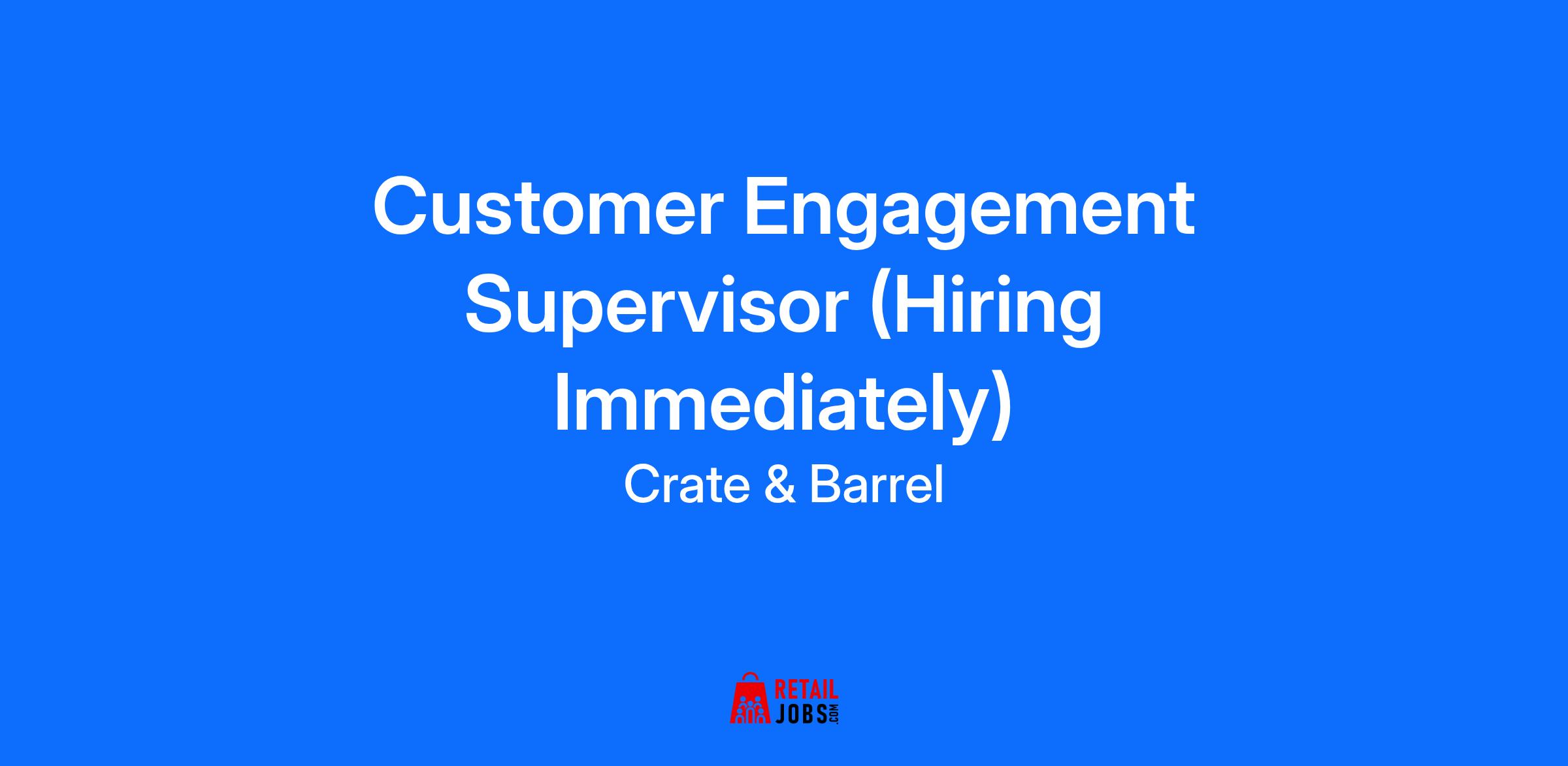 Customer Engagement Supervisor (Hiring Immediately)

Crate & Barrel

RETAIL JOBS.COM